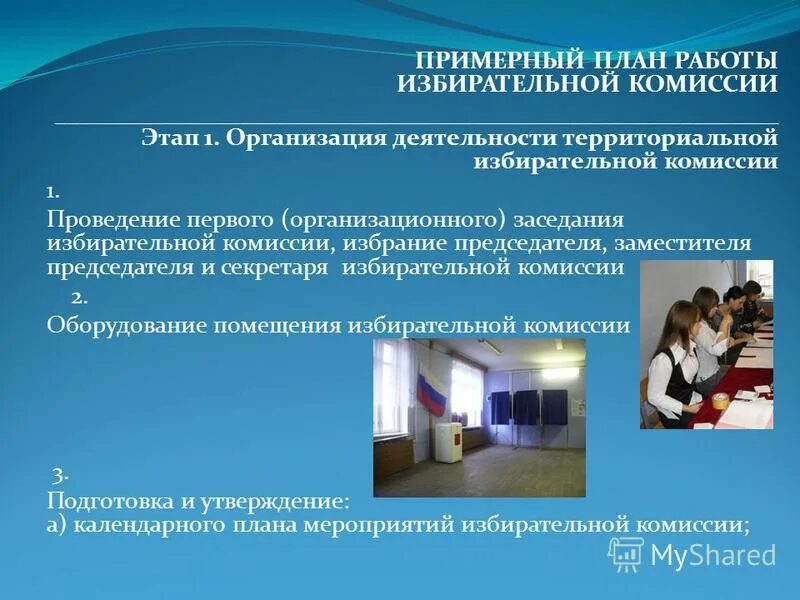 ПРИМЕРНЫЙ ПЛАН РАБОТЫ ИЗБИРАТЕЛЬНОЙ КОМИССИИ

Этап 1. Организация деятельности территориальной избирательной комиссии

1.
Проведение первого (организационного) заседания избирательной комиссии, избрание председателя, заместителя председателя и секретаря избирательной комиссии

2.
Оборудование помещения избирательной комиссии

3.
Подготовка и утверждение:
а) календарного плана мероприятий избирательной комиссии;

MyShared